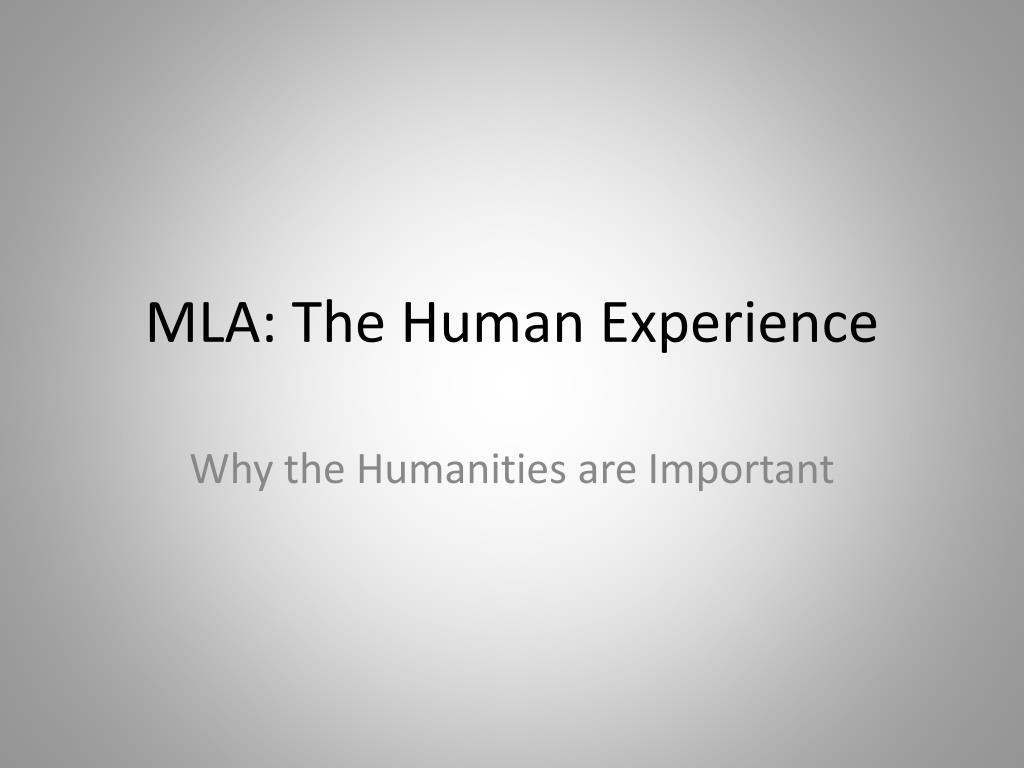 MLA: The Human Experience

Why the Humanities are Important